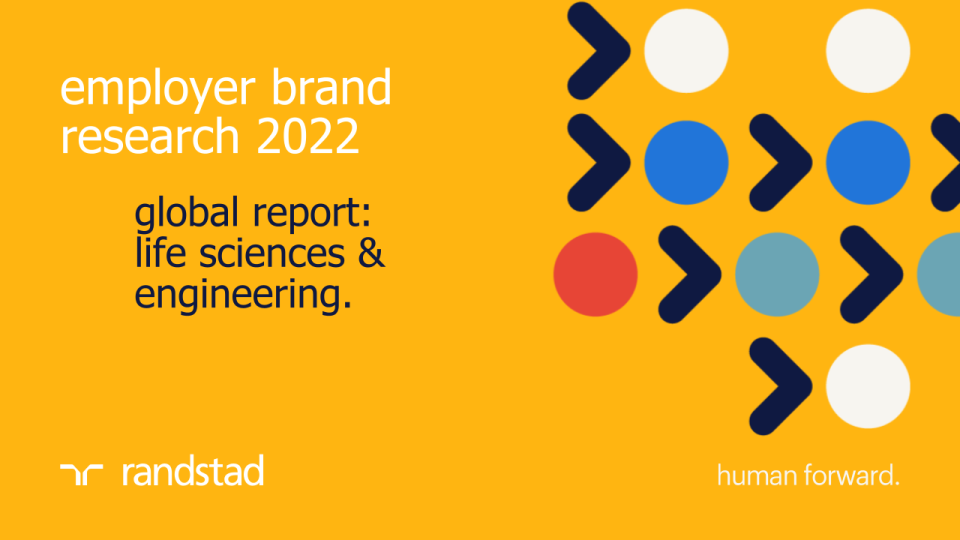 employer brand research 2022

global report: life sciences & engineering.

randstad

human forward.